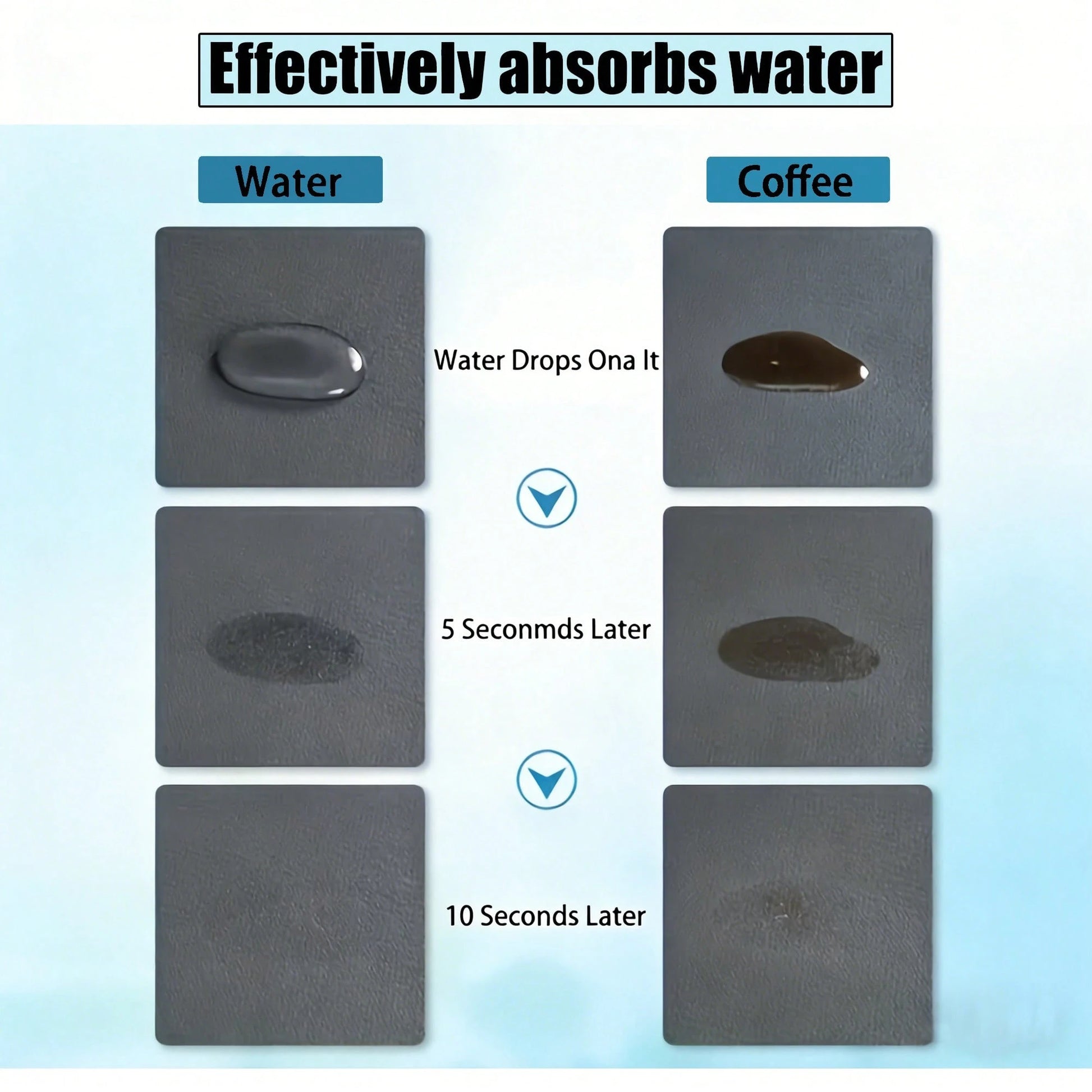 Effectively absorbs water

Water

Coffee

Water Drops Ona It

5 Seconmds Later

10 Seconds Later